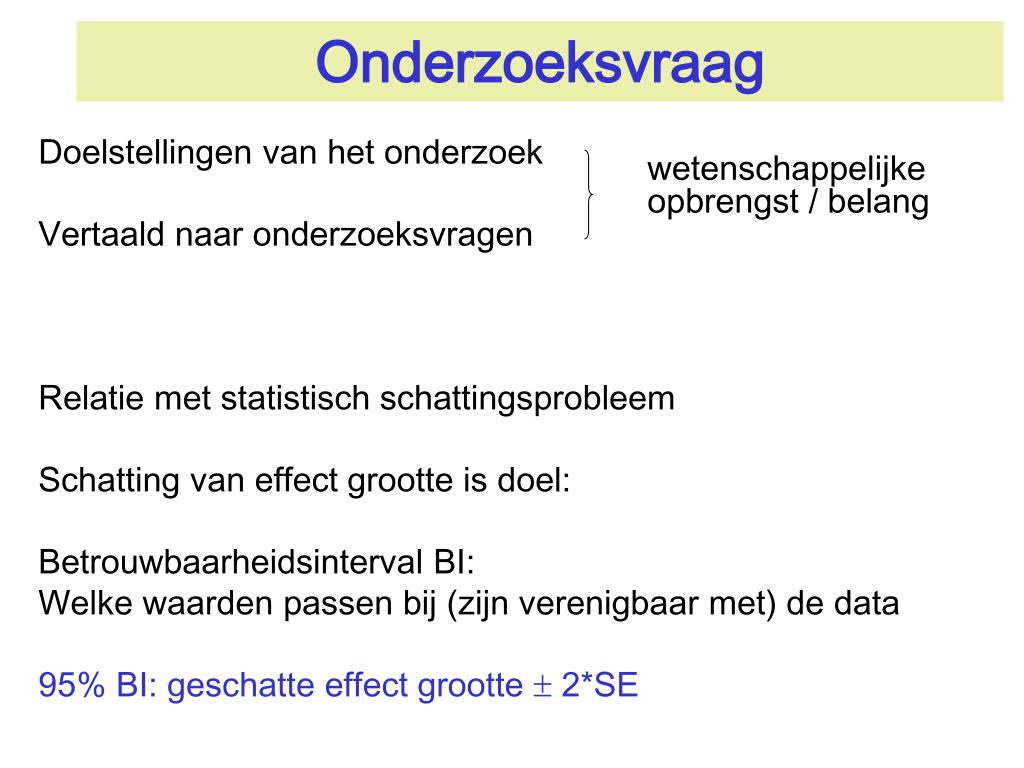 Onderzoeksvraag

Doelstellingen van het onderzoek

Vertaald naar onderzoeksvragen

wetenschappelijke opbrengst / belang

Relatie met statistisch schattingsprobleem

Schatting van effect grootte is doel:

Betrouwbaarheidsinterval BI:
Welke waarden passen bij (zijn verenigbaar met) de data

95% BI: geschatte effect grootte $\pm$ 2*SE